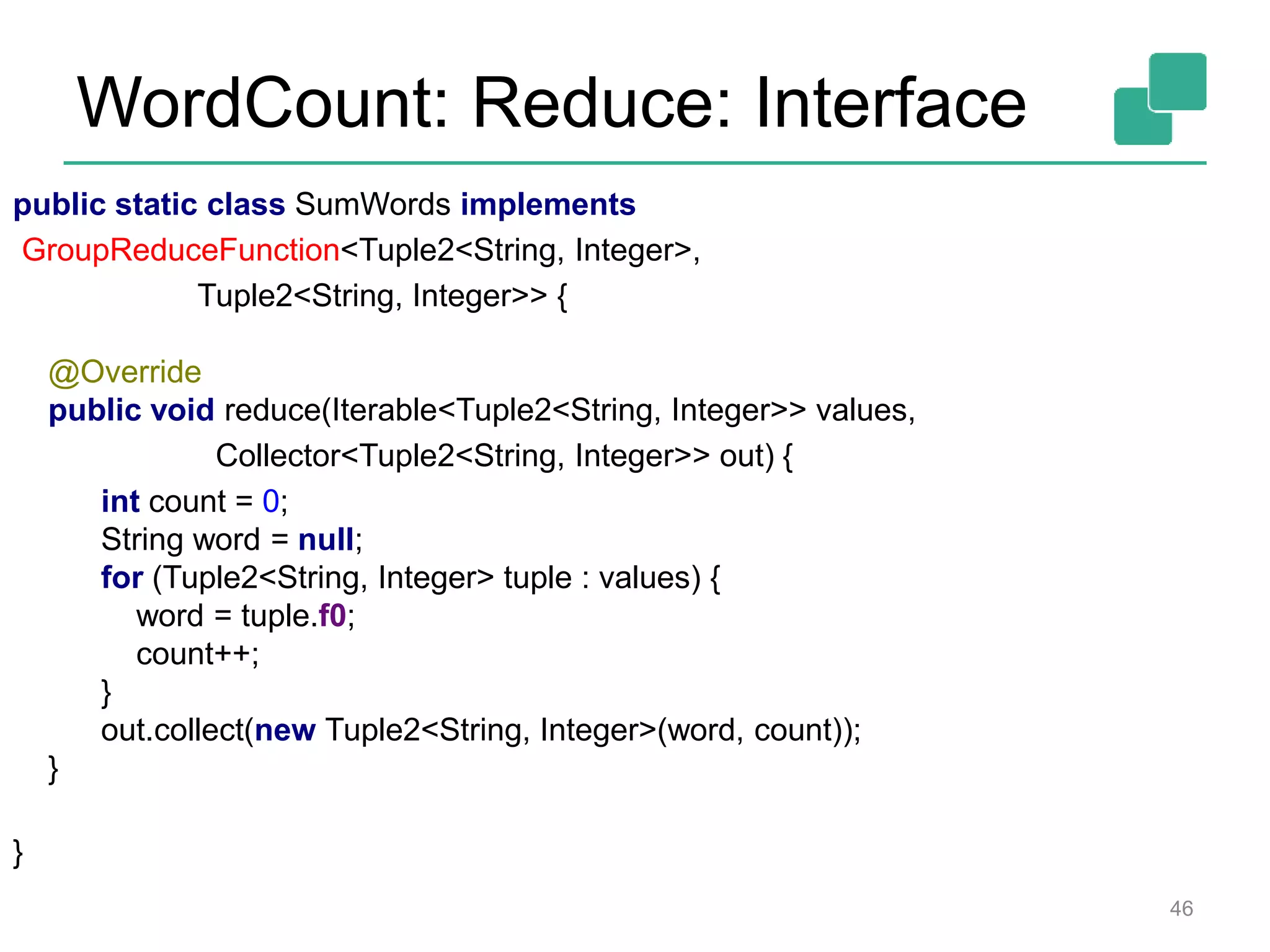 WordCount: Reduce: Interface

public static class SumWords implements
 GroupReduceFunction<Tuple2<String, Integer>,
 Tuple2<String, Integer>> {

 @Override
 public void reduce(Iterable<Tuple2<String, Integer>> values,
 Collector<Tuple2<String, Integer>> out) {
 int count = 0;
 String word = null;
 for (Tuple2<String, Integer> tuple : values) {
 word = tuple.f0;
 count++;
 }
 out.collect(new Tuple2<String, Integer>(word, count));
 }

}

46